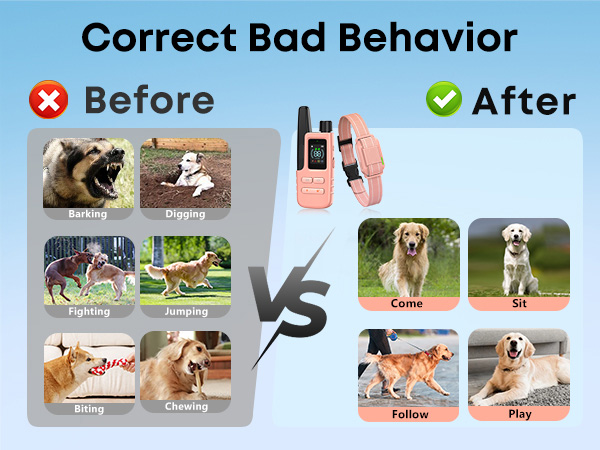 Correct Bad Behavior

Before

Barking

Digging

Fighting

Jumping

Biting

Chewing

VS

After

Come

Sit

Follow

Play